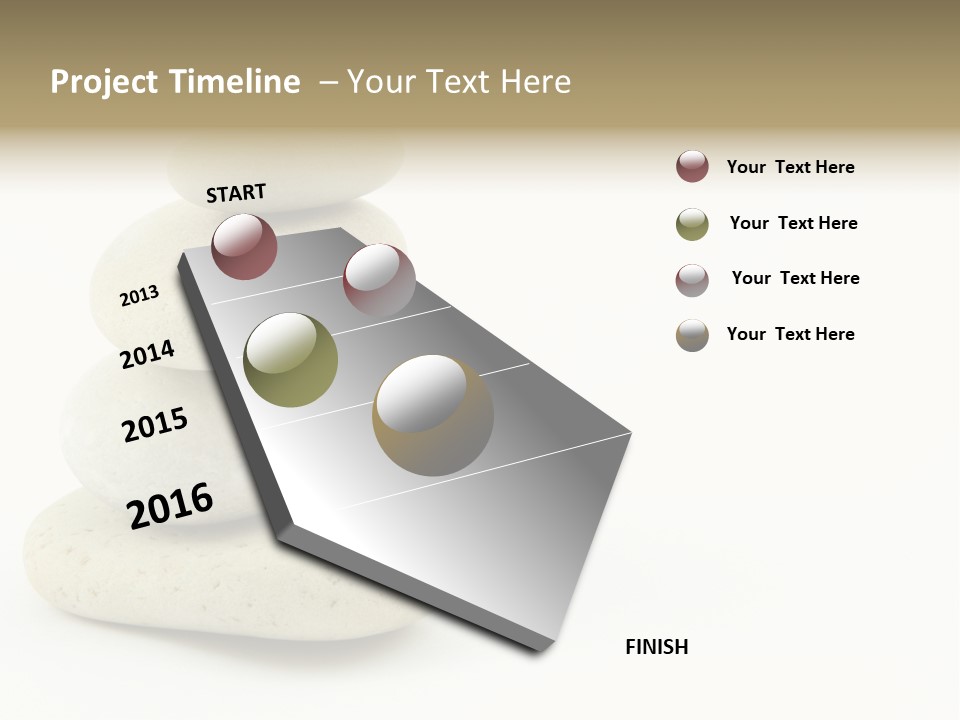 Project Timeline – Your Text Here

START

2013

2014

2015

2016

FINISH

Your Text Here

Your Text Here

Your Text Here

Your Text Here